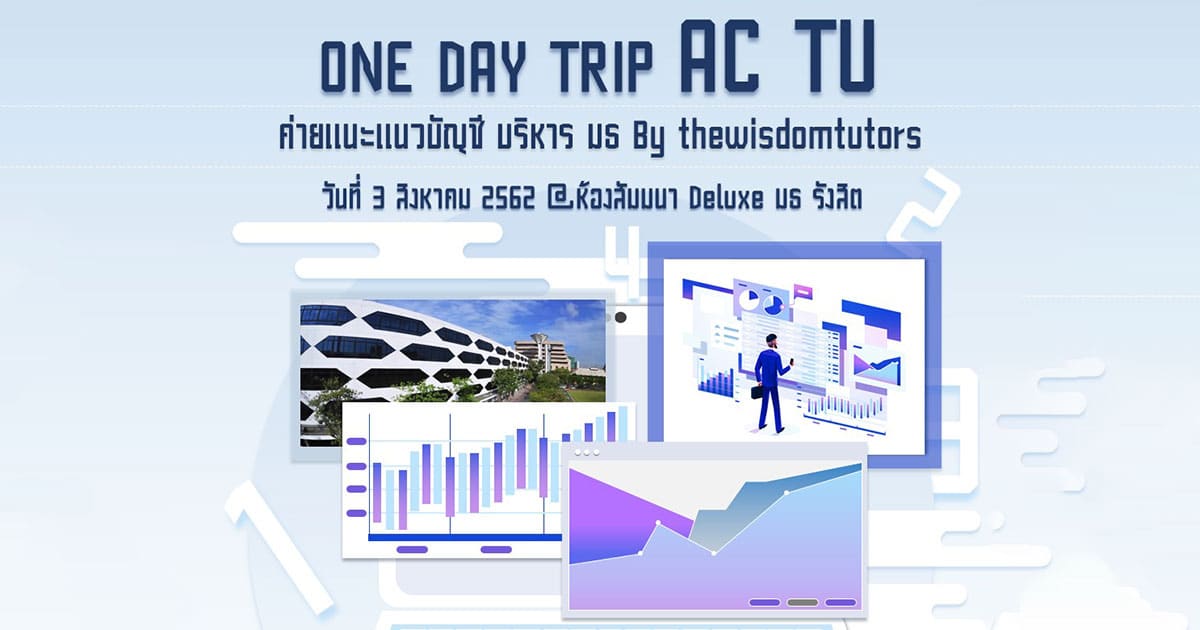 ONE DAY TRIP AC TU

ค่ายแนะแนวบัญชี บริหาร มธ By thewisdomtutors

วันที่ 3 สิงหาคม 2562 @ห้องสัมมนา Deluxe มธ รังสิต